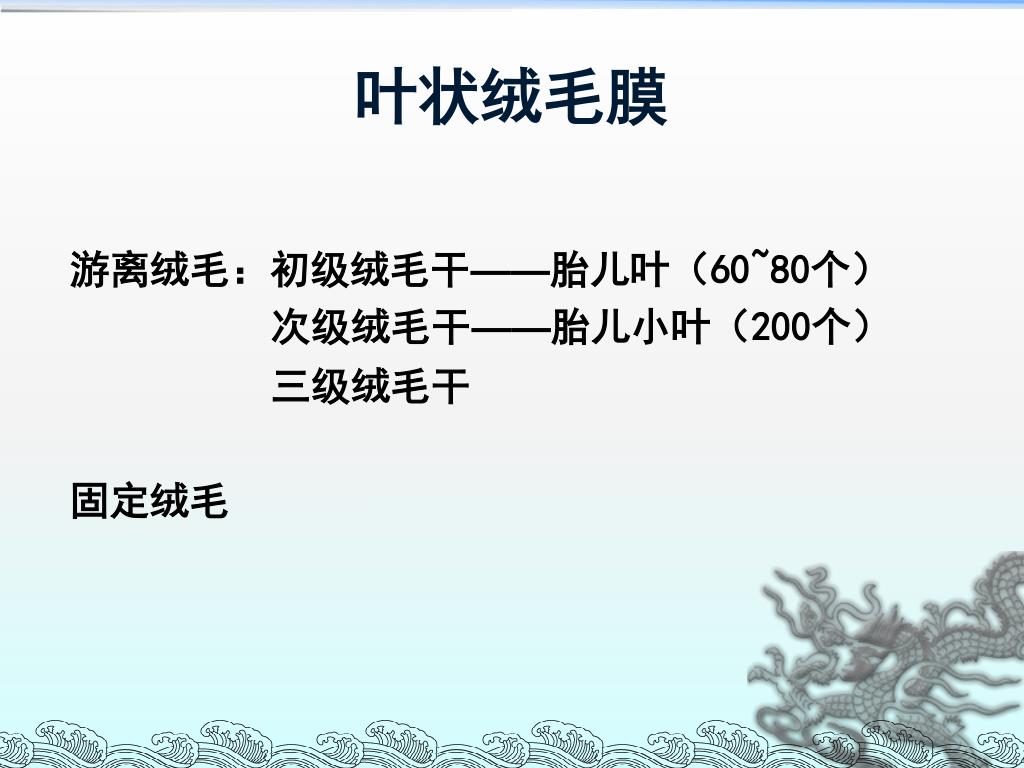 叶状绒毛膜

游离绒毛：初级绒毛干——胎儿叶（60~80个）
次级绒毛干——胎儿小叶（200个）
三级绒毛干

固定绒毛